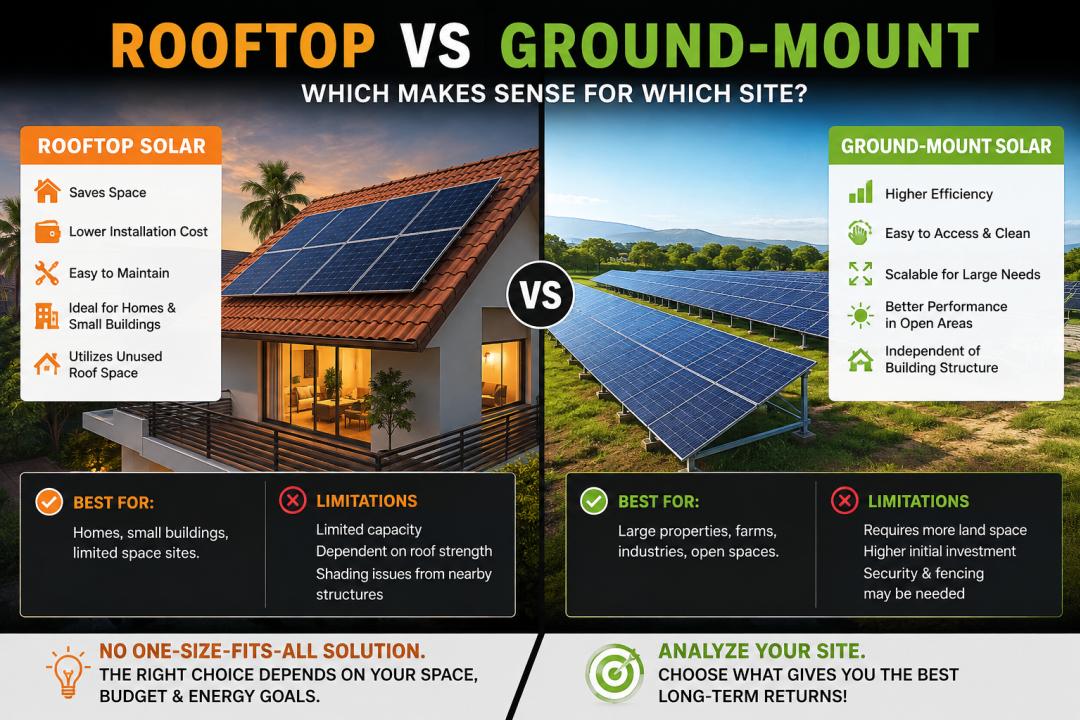 ROOFTOP VS GROUND-MOUNT

WHICH MAKES SENSE FOR WHICH SITE?

ROOFTOP SOLAR

Saves Space

Lower Installation Cost

Easy to Maintain

Ideal for Homes & Small Buildings

Utilizes Unused Roof Space

VS

GROUND-MOUNT SOLAR

Higher Efficiency

Easy to Access & Clean

Scalable for Large Needs

Better Performance in Open Areas

Independent of Building Structure

BEST FOR:

Homes, small buildings, limited space sites.

LIMITATIONS

Limited capacity
Dependent on roof strength
Shading issues from nearby structures

BEST FOR:

Large properties, farms, industries, open spaces.

LIMITATIONS

Requires more land space
Higher initial investment
Security & fencing may be needed

NO ONE-SIZE-FITS-ALL SOLUTION.
THE RIGHT CHOICE DEPENDS ON YOUR SPACE, BUDGET & ENERGY GOALS.

ANALYZE YOUR SITE.
CHOOSE WHAT GIVES YOU THE BEST LONG-TERM RETURNS!